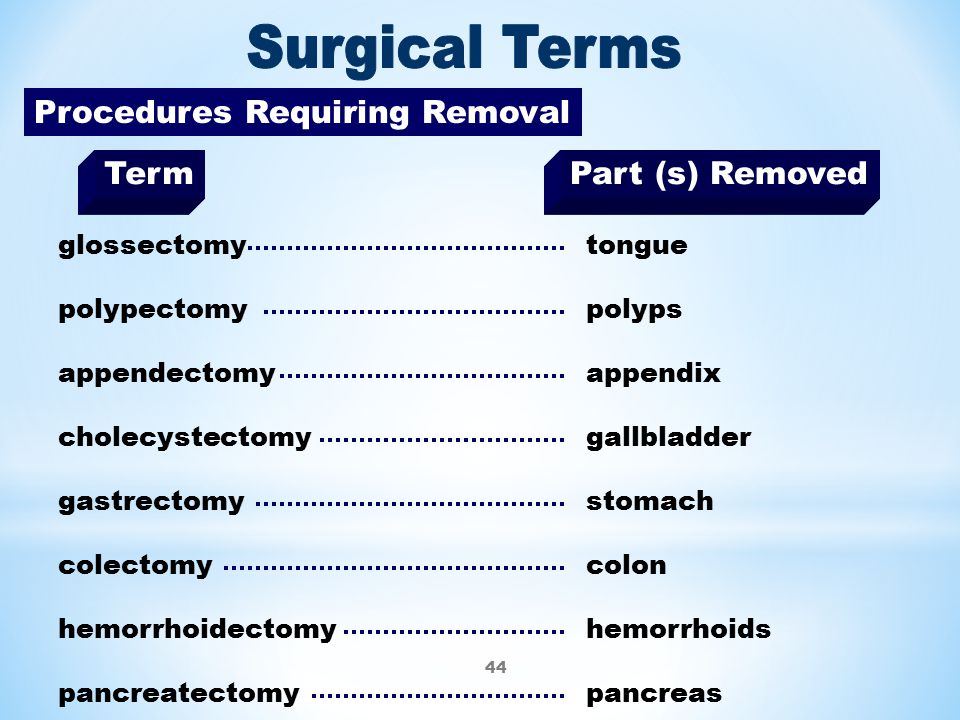 Surgical Terms

Procedures Requiring Removal

| Term | Part (s) Removed |
|---|---|
| glossectomy | tongue |
| polypectomy | polyps |
| appendectomy | appendix |
| cholecystectomy | gallbladder |
| gastrectomy | stomach |
| colectomy | colon |
| hemorrhoidectomy | hemorrhoids |
| pancreatectomy | pancreas |

44